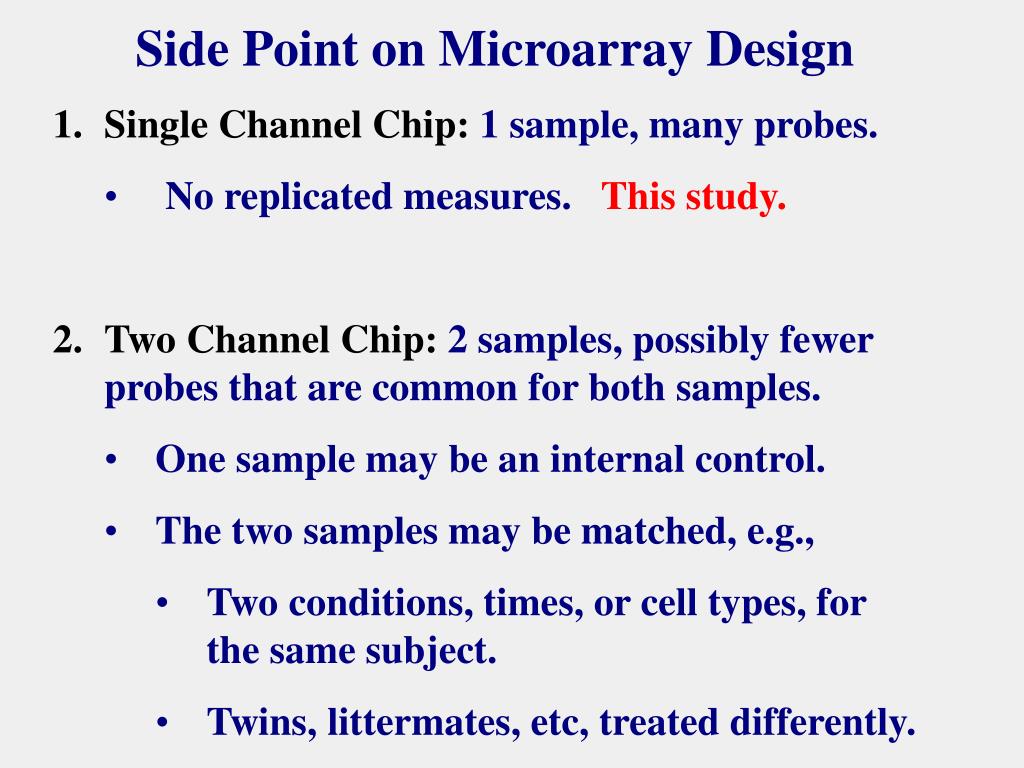 Side Point on Microarray Design

1. Single Channel Chip: 1 sample, many probes.

• No replicated measures. This study.

2. Two Channel Chip: 2 samples, possibly fewer probes that are common for both samples.

• One sample may be an internal control.

• The two samples may be matched, e.g.,

• Two conditions, times, or cell types, for the same subject.

• Twins, littermates, etc, treated differently.